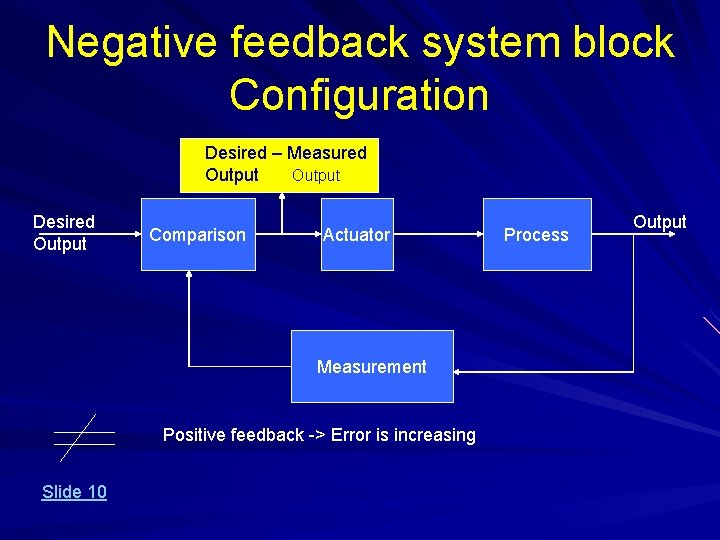 Negative feedback system block Configuration

Desired – Measured Output Output

Desired Output

Comparison

Actuator

Process

Output

Measurement

Positive feedback -> Error is increasing

Slide 10